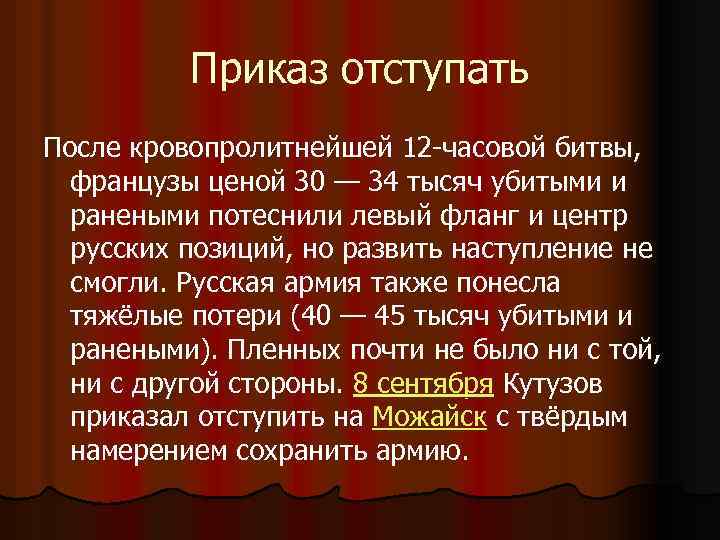 Приказ отступать

После кровопролитнейшей 12-часовой битвы, французы ценой 30 — 34 тысяч убитыми и ранеными потеснили левый фланг и центр русских позиций, но развить наступление не смогли. Русская армия также понесла тяжёлые потери (40 — 45 тысяч убитыми и ранеными). Пленных почти не было ни с той, ни с другой стороны. 8 сентября Кутузов приказал отступить на Можайск с твёрдым намерением сохранить армию.